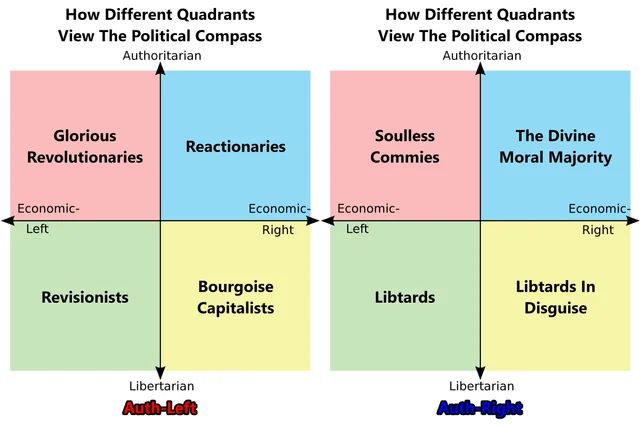 How Different Quadrants View The Political Compass

Authoritarian

Glorious Revolutionaries

Reactionaries

Economic-Left

Economic-Right

Revisionists

Bourgoise Capitalists

Libertarian

Auth-Left

How Different Quadrants View The Political Compass

Authoritarian

Soulless Commies

The Divine Moral Majority

Economic-Left

Economic-Right

Libtards

Libtards In Disguise

Libertarian

Auth-Right